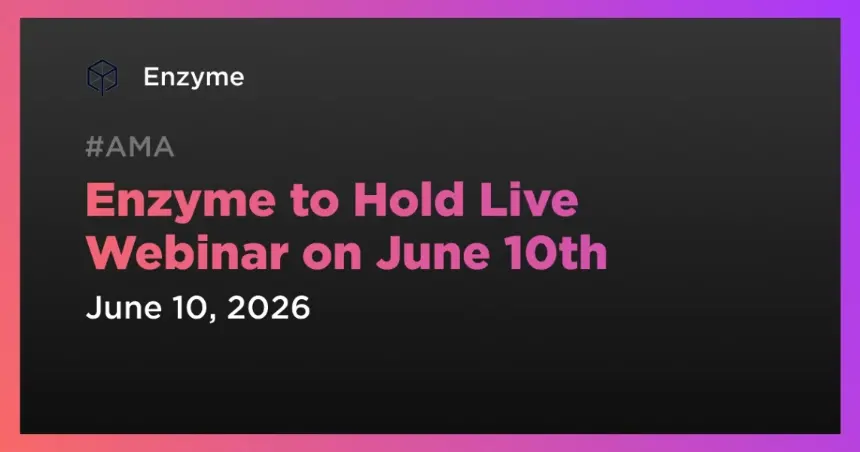 Enzyme

#AMA

Enzyme to Hold Live Webinar on June 10th

June 10, 2026